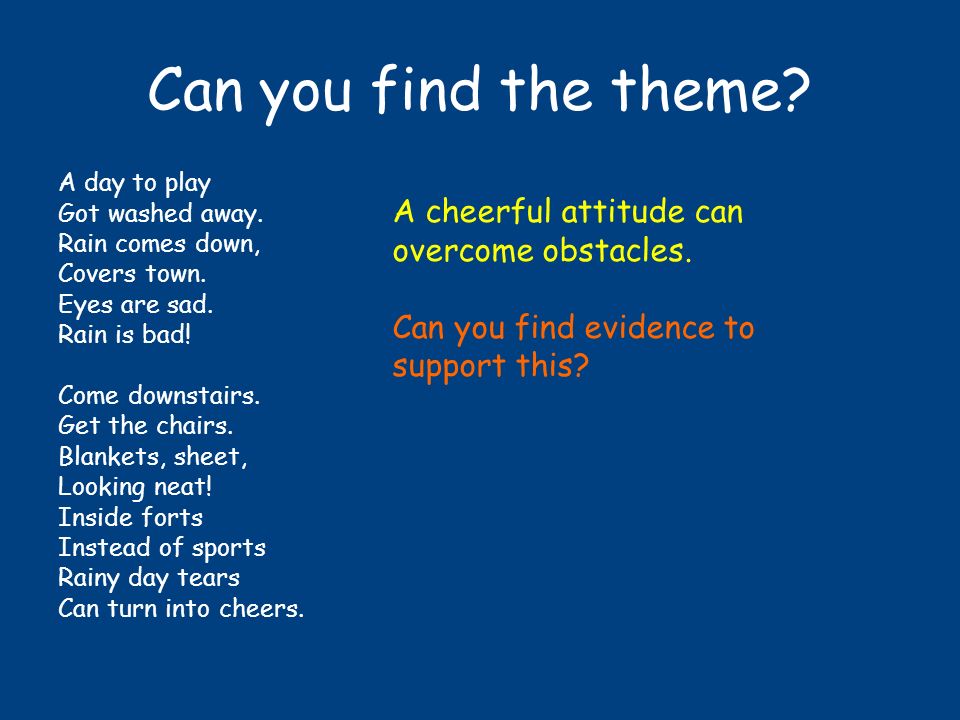 Can you find the theme?

A day to play
Got washed away.
Rain comes down,
Covers town.
Eyes are sad.
Rain is bad!

Come downstairs.
Get the chairs.
Blankets, sheet,
Looking neat!
Inside forts
Instead of sports
Rainy day tears
Can turn into cheers.

A cheerful attitude can overcome obstacles.

Can you find evidence to support this?